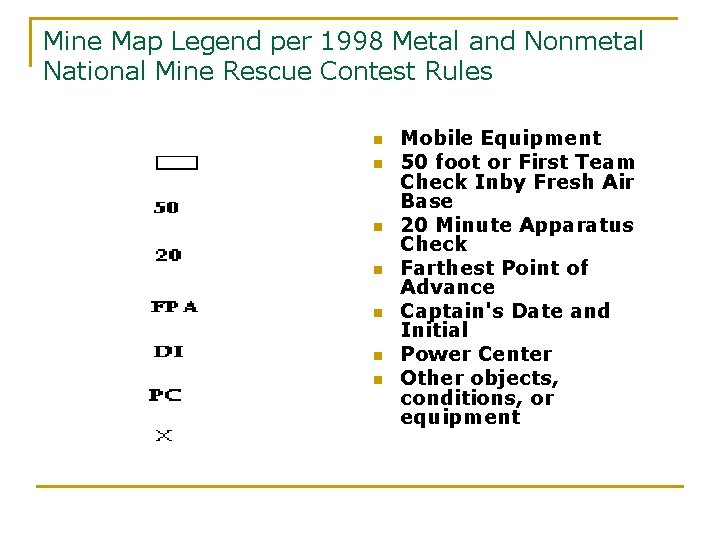 Mine Map Legend per 1998 Metal and Nonmetal National Mine Rescue Contest Rules

50

20

FPA

DI

PC

X

- Mobile Equipment
- 50 foot or First Team Check Inby Fresh Air Base
- 20 Minute Apparatus Check
- Farthest Point of Advance
- Captain's Date and Initial
- Power Center
- Other objects, conditions, or equipment